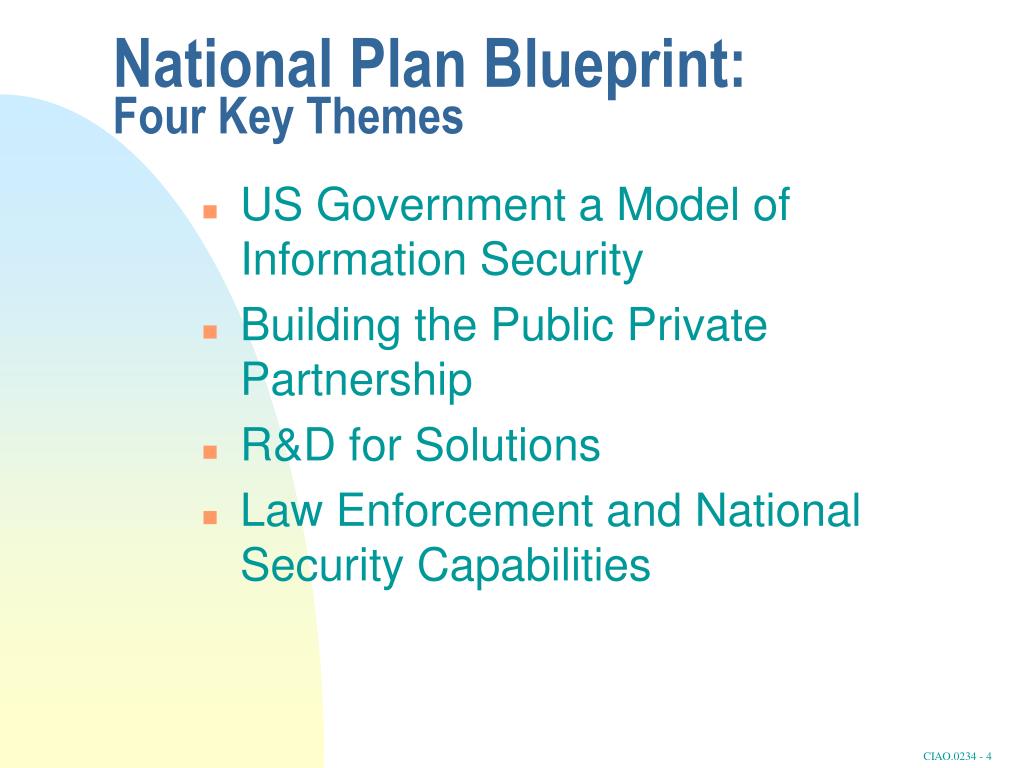 National Plan Blueprint:
Four Key Themes

- US Government a Model of Information Security
- Building the Public Private Partnership
- R&D for Solutions
- Law Enforcement and National Security Capabilities

CIAO.0234 - 4